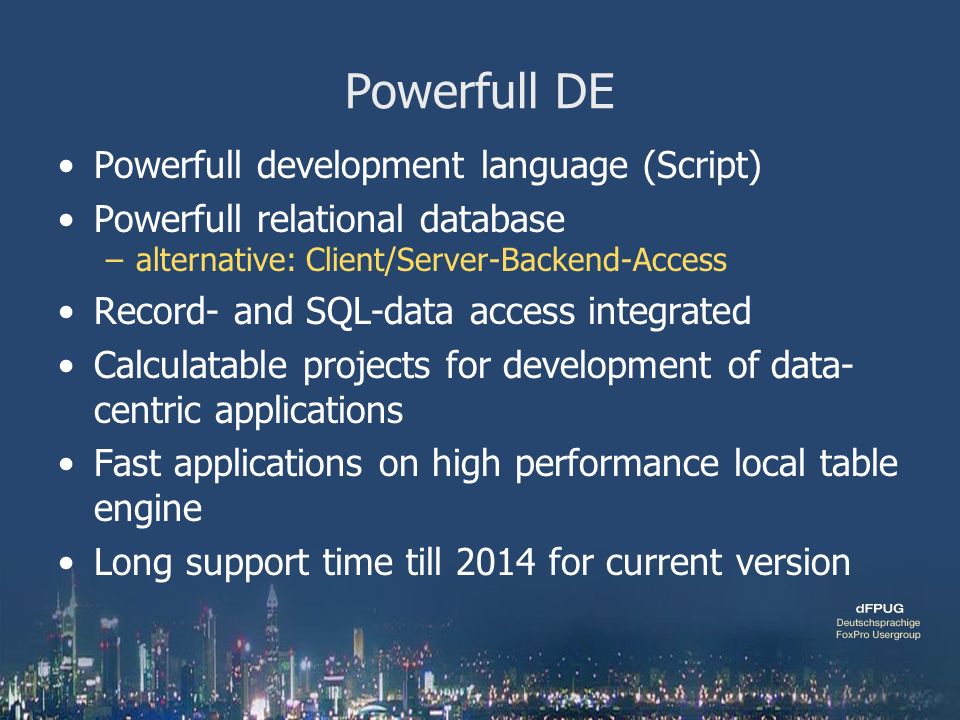 Powerfull DE

• Powerfull development language (Script)
• Powerfull relational database
– alternative: Client/Server-Backend-Access
• Record- and SQL-data access integrated
• Calculatable projects for development of data-centric applications
• Fast applications on high performance local table engine
• Long support time till 2014 for current version

dFPUG
Deutschsprachige
FoxPro Usergroup